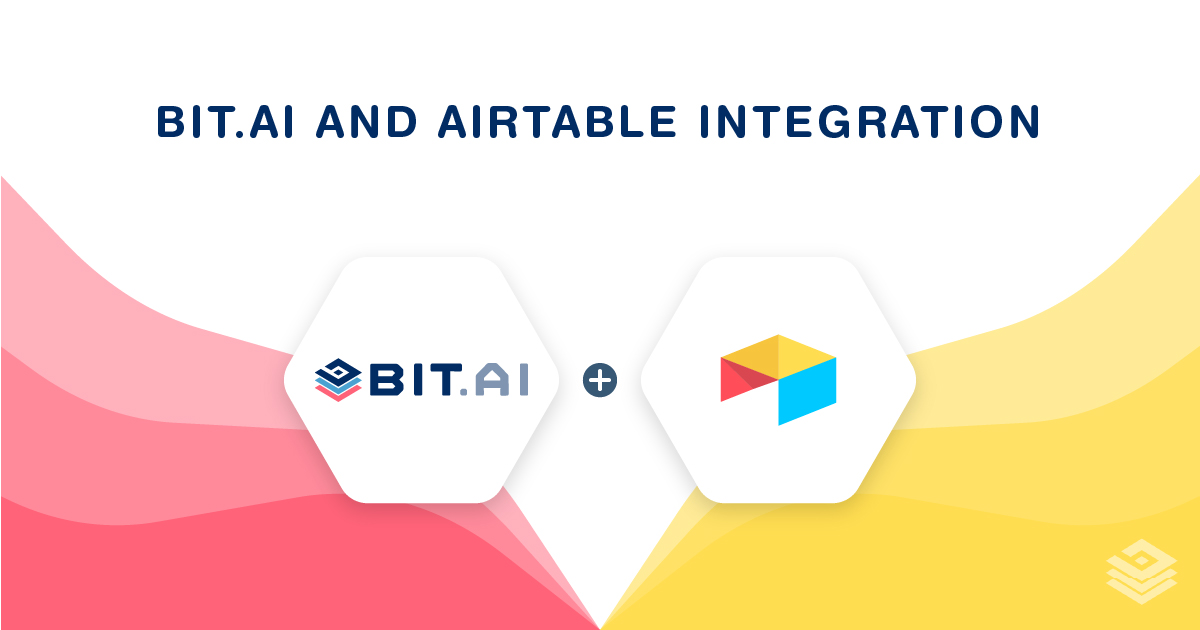 BIT.AI AND AIRTABLE INTEGRATION

BIT.AI

+